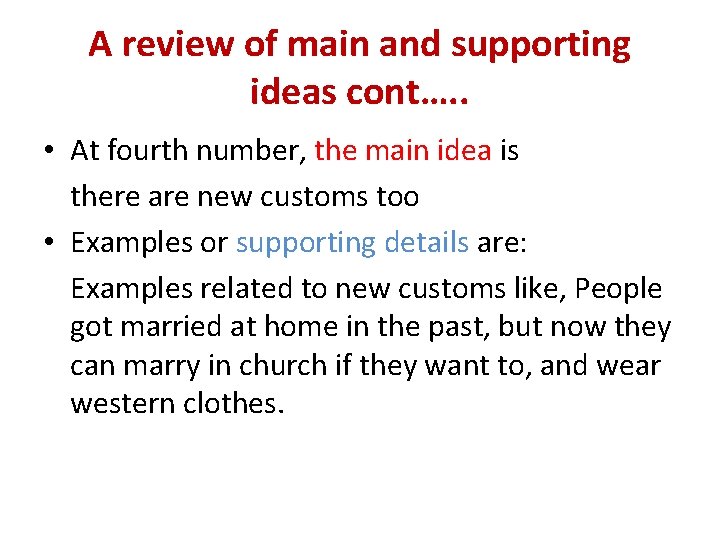 A review of main and supporting ideas cont…..

• At fourth number, the main idea is there are new customs too

• Examples or supporting details are:

Examples related to new customs like, People got married at home in the past, but now they can marry in church if they want to, and wear western clothes.